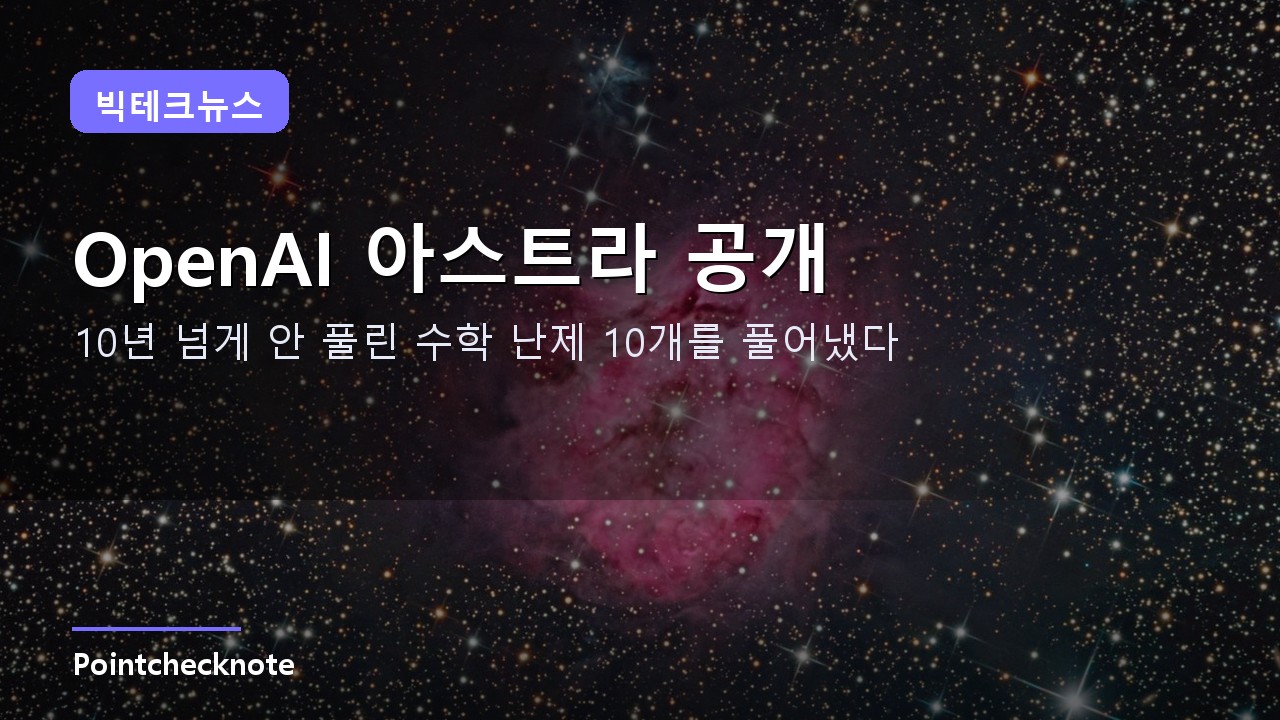 빅테크뉴스

OpenAI 아스트라 공개

10년 넘게 안 풀린 수학 난제 10개를 풀어냈다

Pointchecknote